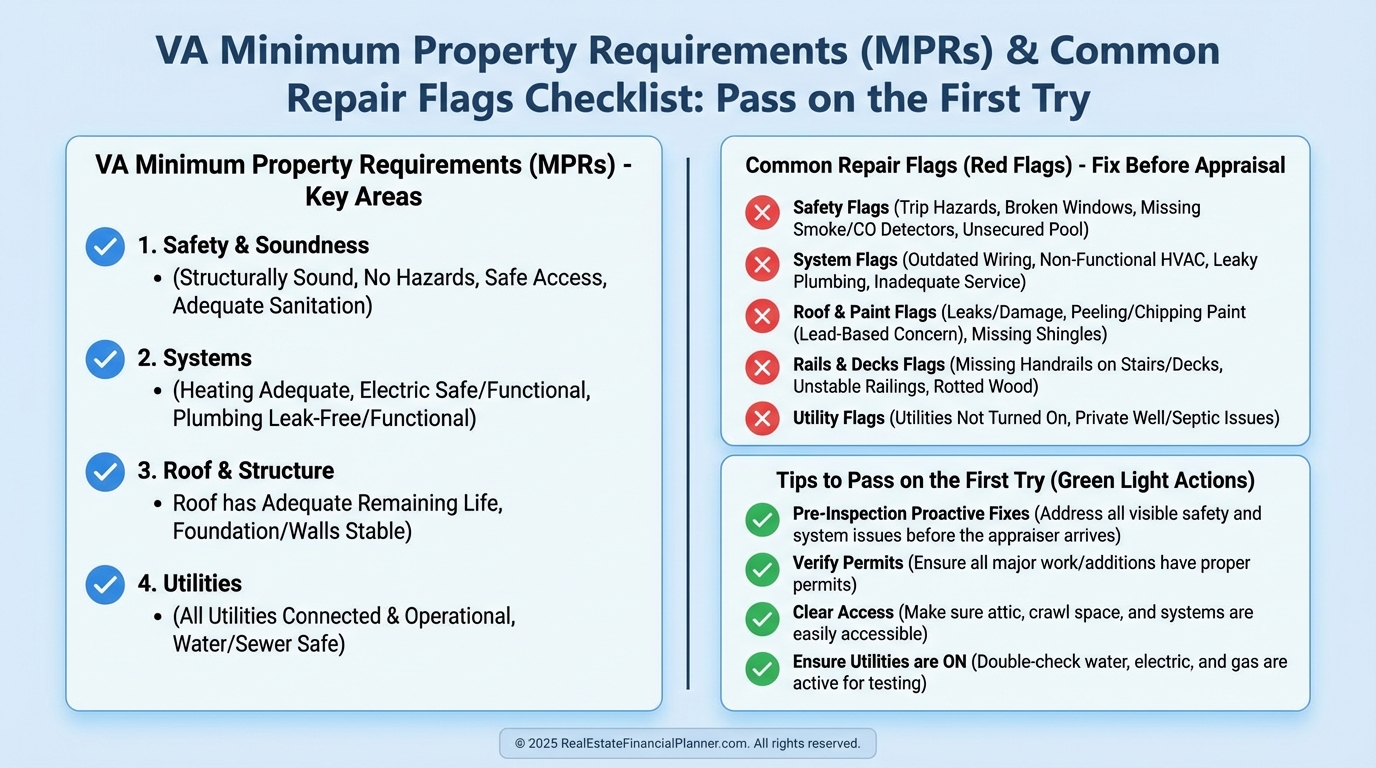 VA Minimum Property Requirements (MPRs) & Common Repair Flags Checklist: Pass on the First Try

VA Minimum Property Requirements (MPRs) - Key Areas

1. Safety & Soundness
• (Structurally Sound, No Hazards, Safe Access, Adequate Sanitation)

2. Systems
• (Heating Adequate, Electric Safe/Functional, Plumbing Leak-Free/Functional)

3. Roof & Structure
• Roof has Adequate Remaining Life, Foundation/Walls Stable)

4. Utilities
• (All Utilities Connected & Operational, Water/Sewer Safe)

Common Repair Flags (Red Flags) - Fix Before Appraisal

Safety Flags (Trip Hazards, Broken Windows, Missing Smoke/CO Detectors, Unsecured Pool)

System Flags (Outdated Wiring, Non-Functional HVAC, Leaky Plumbing, Inadequate Service)

Roof & Paint Flags (Leaks/Damage, Peeling/Chipping Paint (Lead-Based Concern), Missing Shingles)

Rails & Decks Flags (Missing Handrails on Stairs/Decks, Unstable Railings, Rotted Wood)

Utility Flags (Utilities Not Turned On, Private Well/Septic Issues)

Tips to Pass on the First Try (Green Light Actions)

Pre-Inspection Proactive Fixes (Address all visible safety and system issues before the appraiser arrives)

Verify Permits (Ensure all major work/additions have proper permits)

Clear Access (Make sure attic, crawl space, and systems are easily accessible)

Ensure Utilities are ON (Double-check water, electric, and gas are active for testing)

© 2025 RealEstateFinancialPlanner.com. All rights reserved.